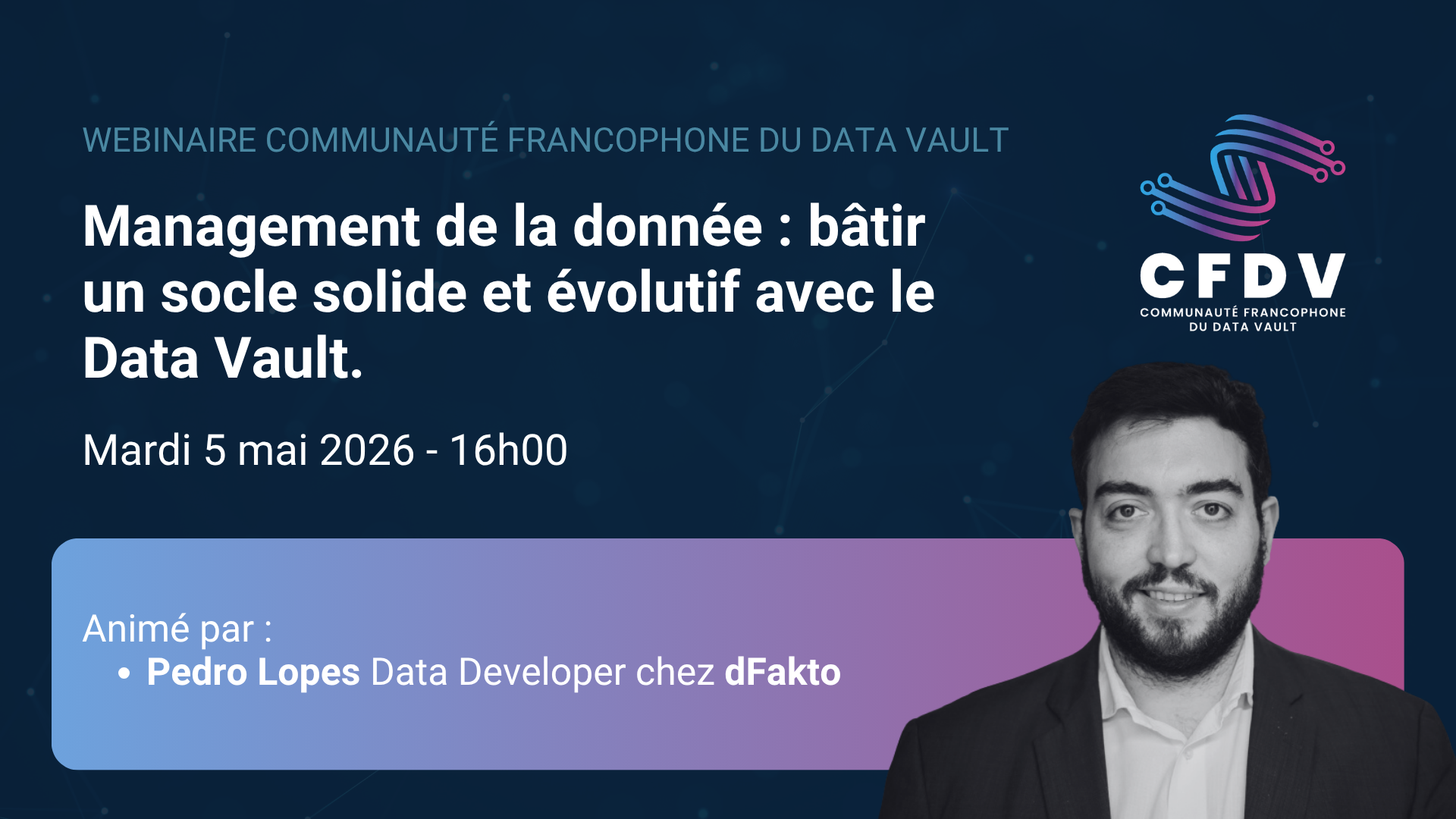 WEBINAIRE COMMUNAUTÉ FRANCOPHONE DU DATA VAULT

Management de la donnée : bâtir un socle solide et évolutif avec le Data Vault.

Mardi 5 mai 2026 - 16h00

CFDV
COMMUNAUTÉ FRANCOPHONE DU DATA VAULT

Animé par :
• Pedro Lopes Data Developer chez dFakto